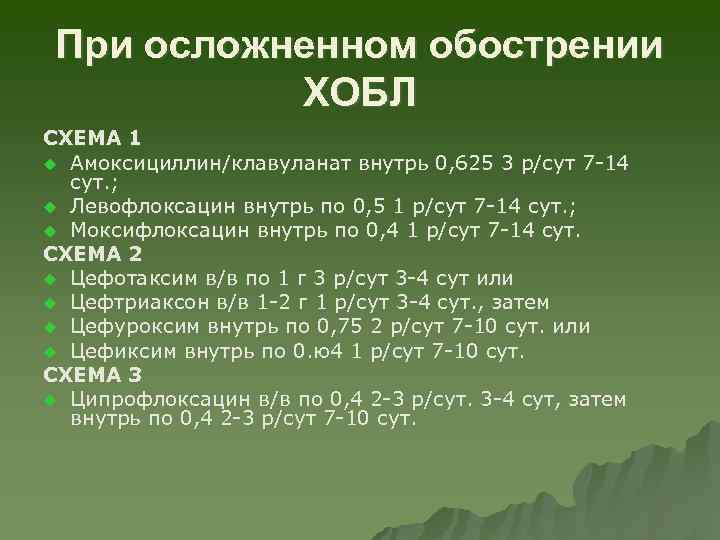 При осложненном обострении ХОБЛ

СХЕМА 1
Амоксициллин/клавуланат внутрь 0,625 3 р/сут 7-14 сут.;
Левофлоксацин внутрь по 0,5 1 р/сут 7-14 сут.;
Моксифлоксацин внутрь по 0,4 1 р/сут 7-14 сут.
СХЕМА 2
Цефотаксим в/в по 1 г 3 р/сут 3-4 сут или
Цефтриаксон в/в 1-2 г 1 р/сут 3-4 сут., затем
Цефуроксим внутрь по 0,75 2 р/сут 7-10 сут. или
Цефиксим внутрь по 0.ю4 1 р/сут 7-10 сут.
СХЕМА 3
Ципрофлоксацин в/в по 0,4 2-3 р/сут. 3-4 сут, затем внутрь по 0,4 2-3 р/сут 7-10 сут.